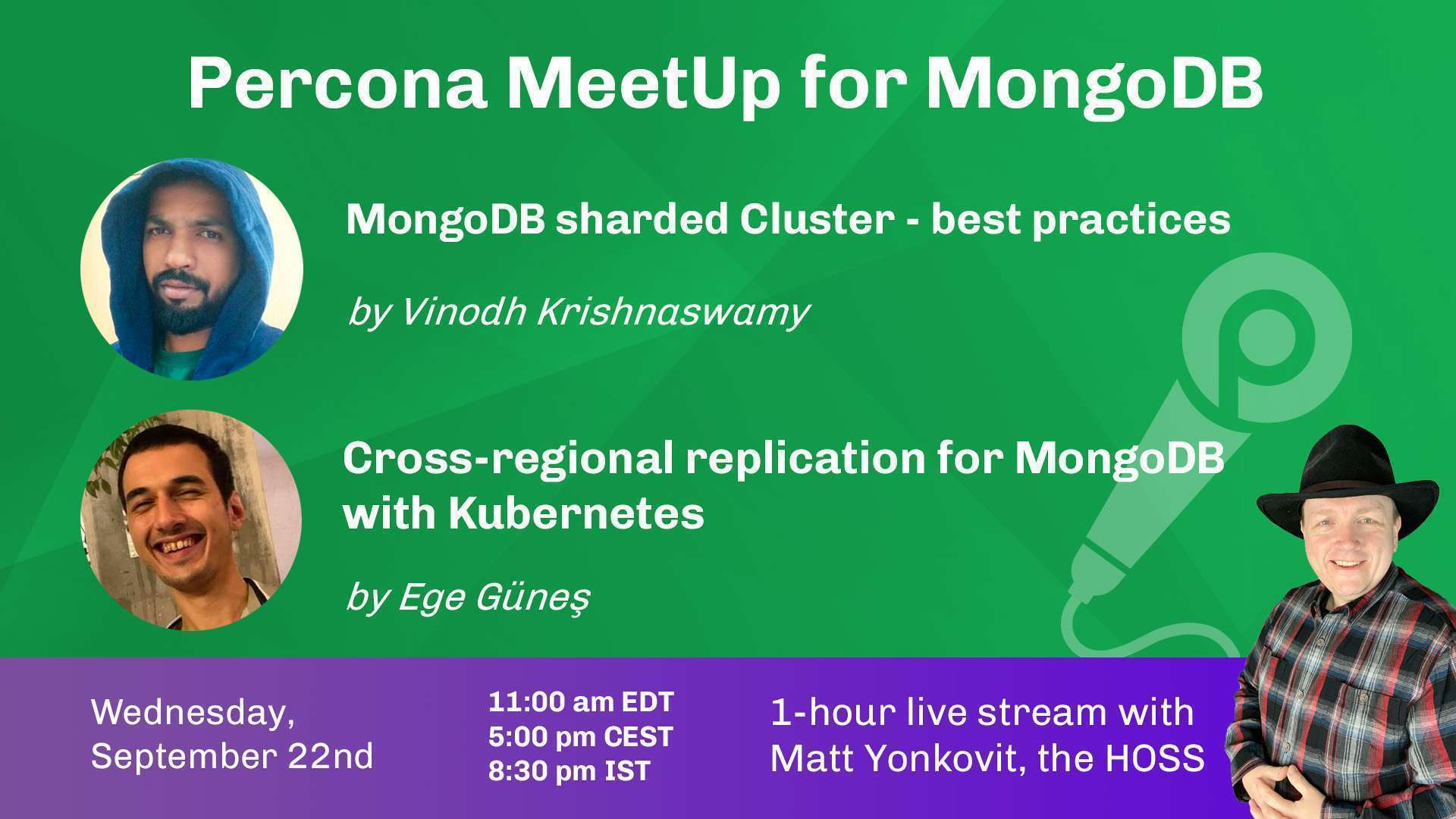 Percona MeetUp for MongoDB

MongoDB sharded Cluster - best practices

by Vinodh Krishnaswamy

Cross-regional replication for MongoDB with Kubernetes

by Ege Güneş

Wednesday, September 22nd

11:00 am EDT
5:00 pm CEST
8:30 pm IST

1-hour live stream with Matt Yonkovit, the HOSS